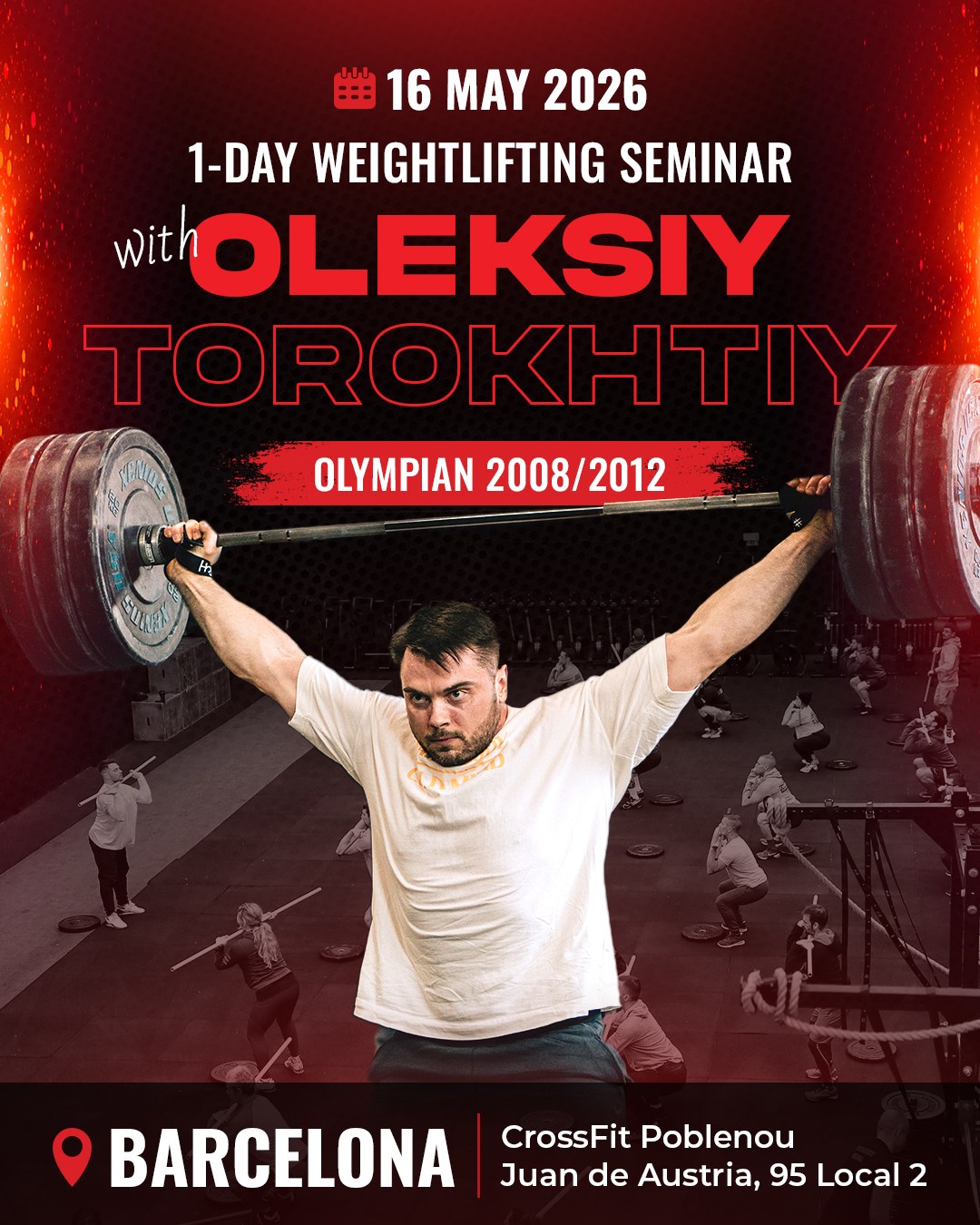 16 MAY 2026
1-DAY WEIGHTLIFTING SEMINAR
with OLEKSIY TOROKHTIY
OLYMPIAN 2008/2012

BARCELONA
CrossFit Poblenou
Juan de Austria, 95 Local 2